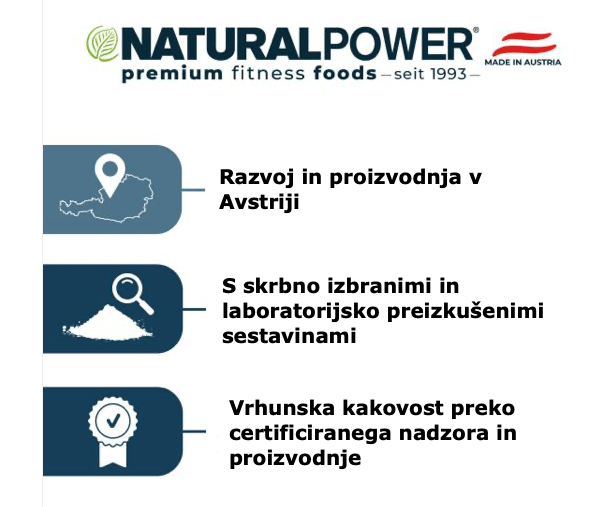 NATURALPOWER®
premium fitness foods — seit 1993 —

MADE IN AUSTRIA

Razvoj in proizvodnja v Avstriji

S skrbno izbranimi in laboratorijsko preizkušenimi sestavinami

Vrhunska kakovost preko certificiranega nadzora in proizvodnje